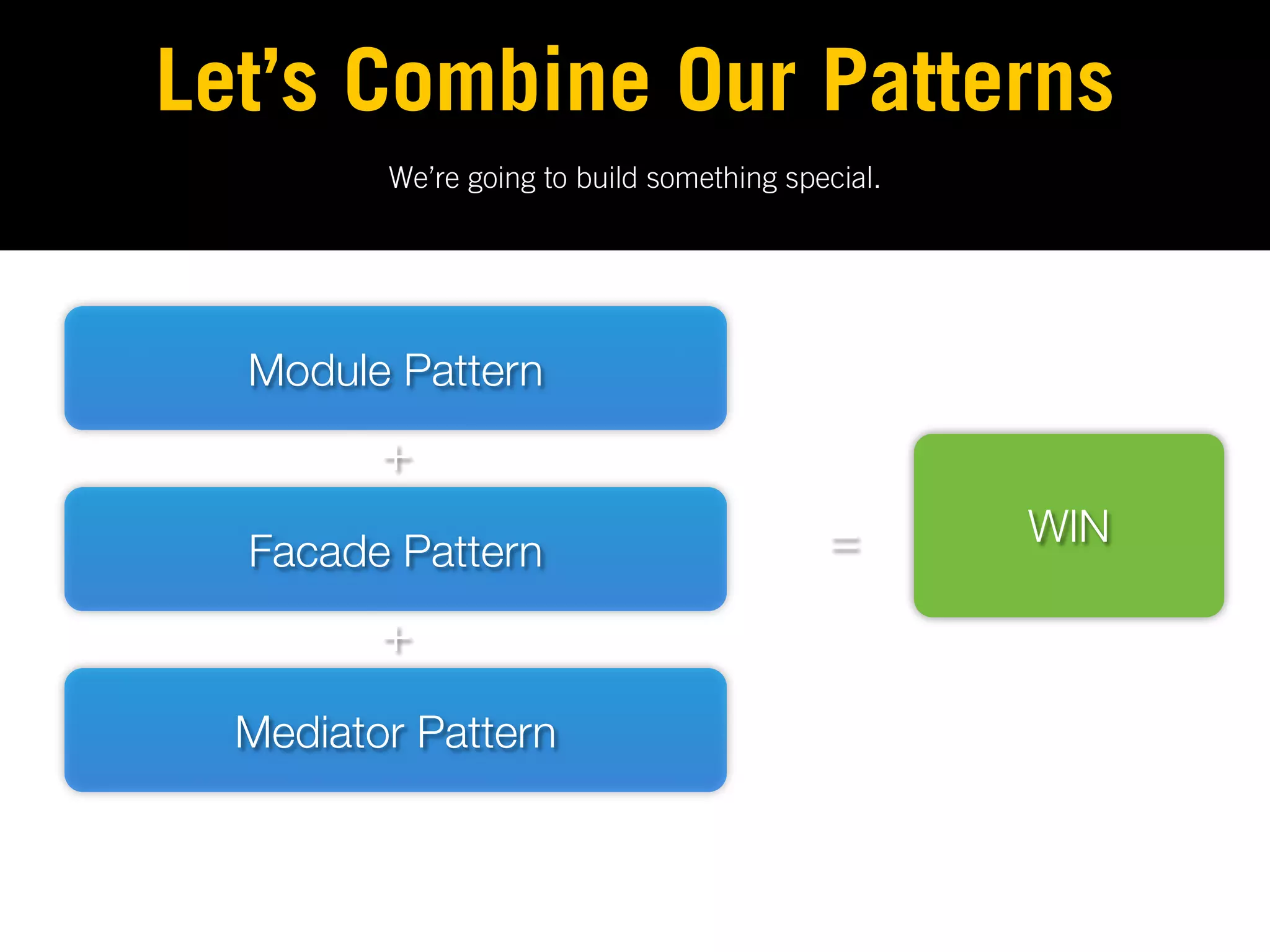 Let’s Combine Our Patterns

We’re going to build something special.

Module Pattern

+

Facade Pattern

+

Mediator Pattern

=

WIN